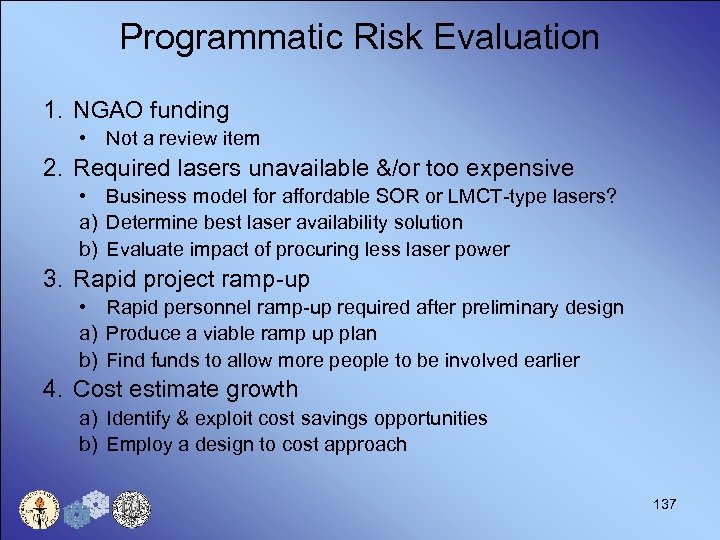 Programmatic Risk Evaluation

1. NGAO funding
• Not a review item

2. Required lasers unavailable &/or too expensive
• Business model for affordable SOR or LMCT-type lasers?
a) Determine best laser availability solution
b) Evaluate impact of procuring less laser power

3. Rapid project ramp-up
• Rapid personnel ramp-up required after preliminary design
a) Produce a viable ramp up plan
b) Find funds to allow more people to be involved earlier

4. Cost estimate growth
a) Identify & exploit cost savings opportunities
b) Employ a design to cost approach

137